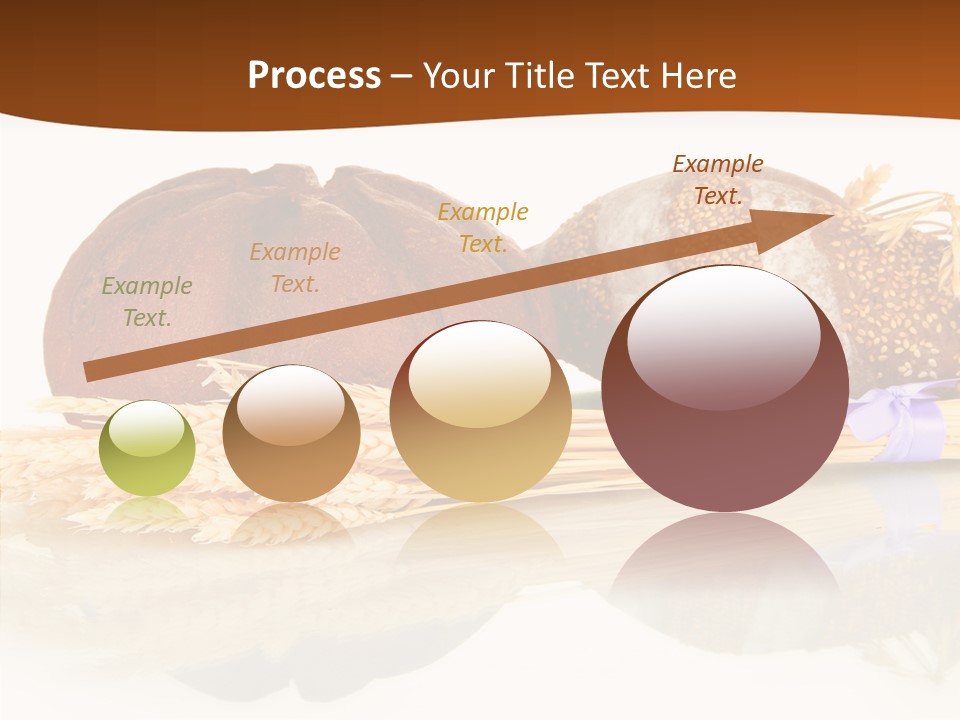 Process – Your Title Text Here

Example Text.

Example Text.

Example Text.

Example Text.